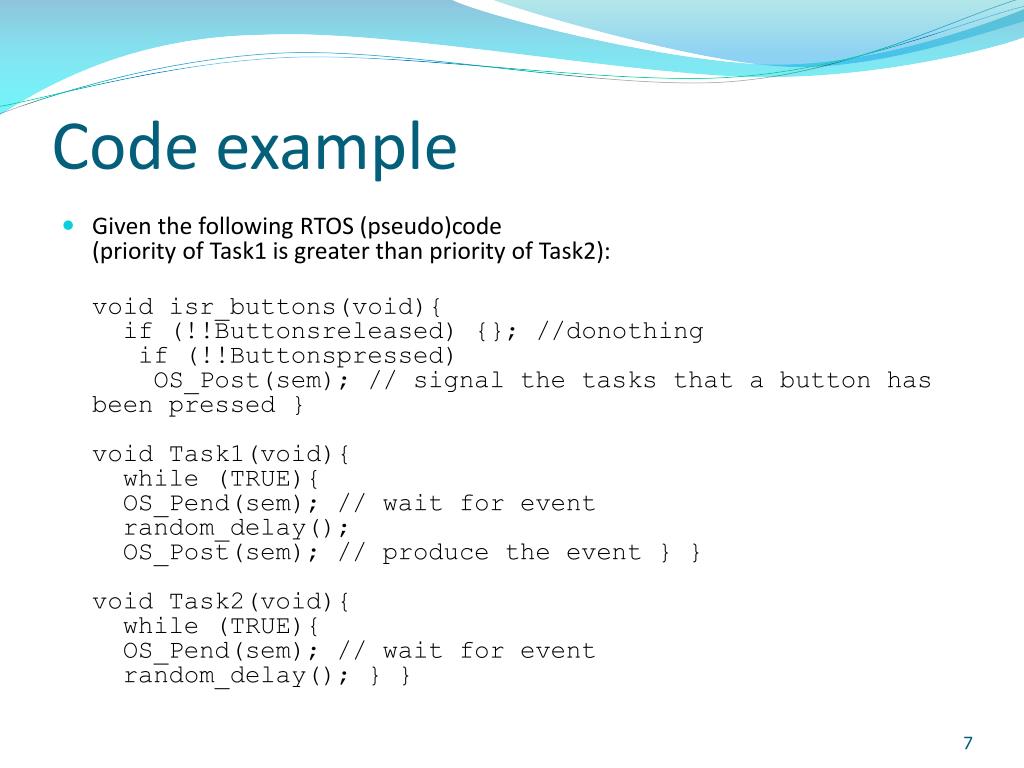 Code example

Given the following RTOS (pseudo)code
(priority of Task1 is greater than priority of Task2):

void isr_buttons(void){
  if (!!Buttonsreleased) {}; //donothing
   if (!!Buttonspressed)
    OS_Post(sem); // signal the tasks that a button has been pressed }

void Task1(void){
  while (TRUE){
  OS_Pend(sem); // wait for event
  random_delay();
  OS_Post(sem); // produce the event } }

void Task2(void){
  while (TRUE){
  OS_Pend(sem); // wait for event
  random_delay(); } }

7